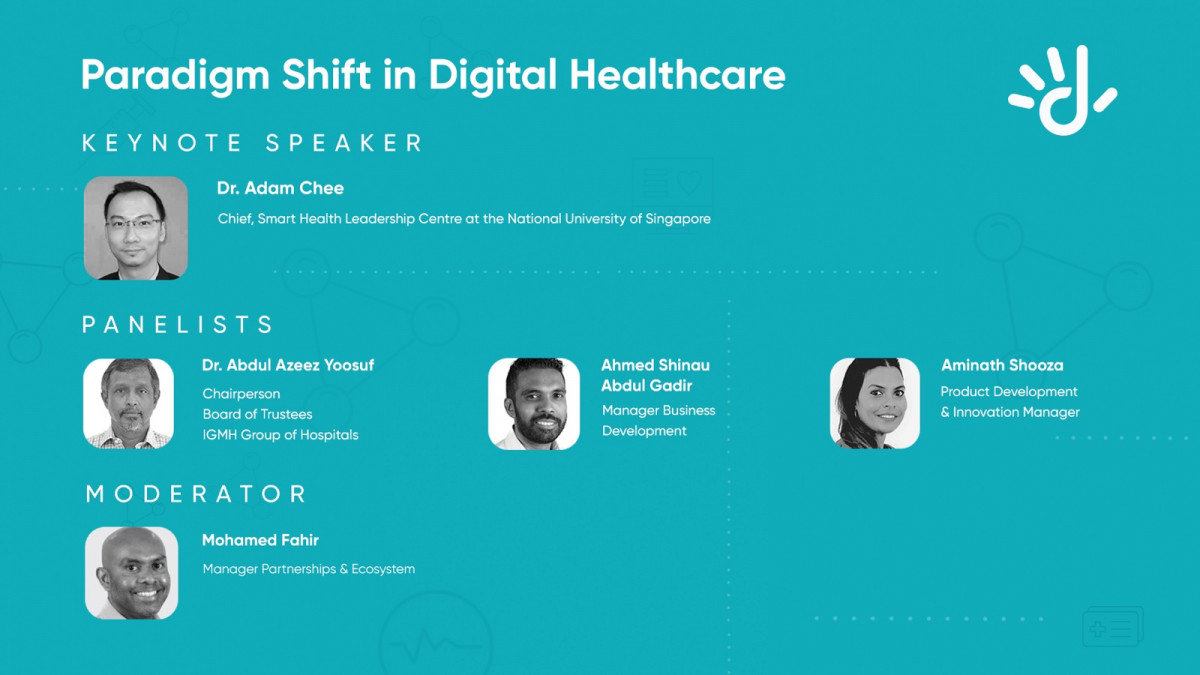 Paradigm Shift in Digital Healthcare

KEYNOTE SPEAKER

Dr. Adam Chee

Chief, Smart Health Leadership Centre at the National University of Singapore

PANELISTS

Dr. Abdul Azeez Yoosuf

Chairperson
Board of Trustees
IGMH Group of Hospitals

Ahmed Shinau Abdul Gadir

Manager Business Development

Aminath Shooza

Product Development & Innovation Manager

MODERATOR

Mohamed Fahir

Manager Partnerships & Ecosystem